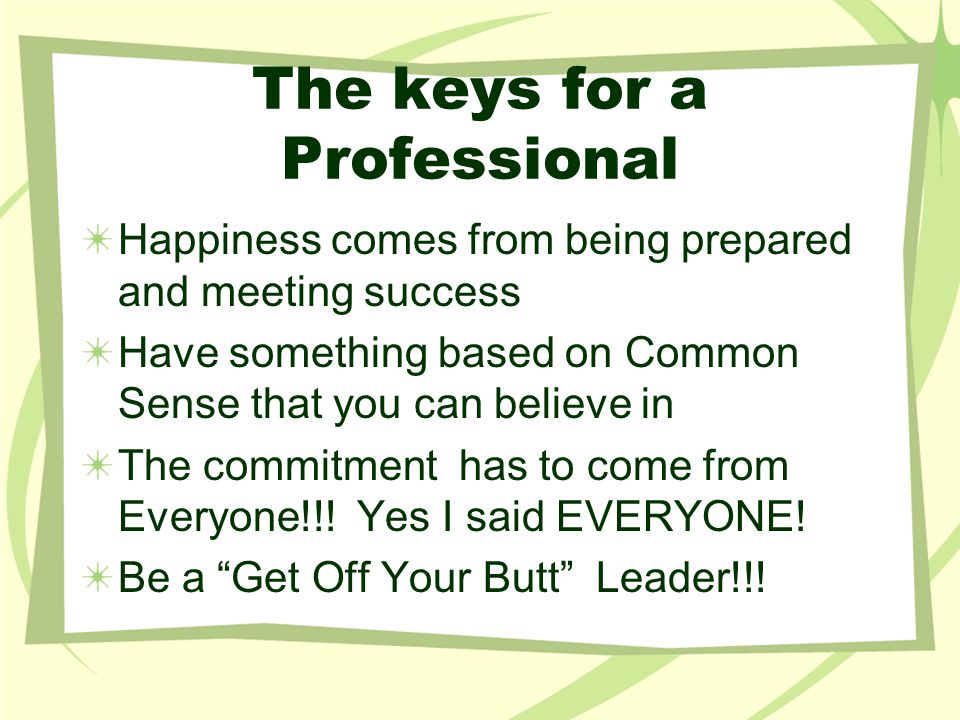 The keys for a Professional

Happiness comes from being prepared and meeting success

Have something based on Common Sense that you can believe in

The commitment has to come from Everyone!!! Yes I said EVERYONE!

Be a “Get Off Your Butt” Leader!!!